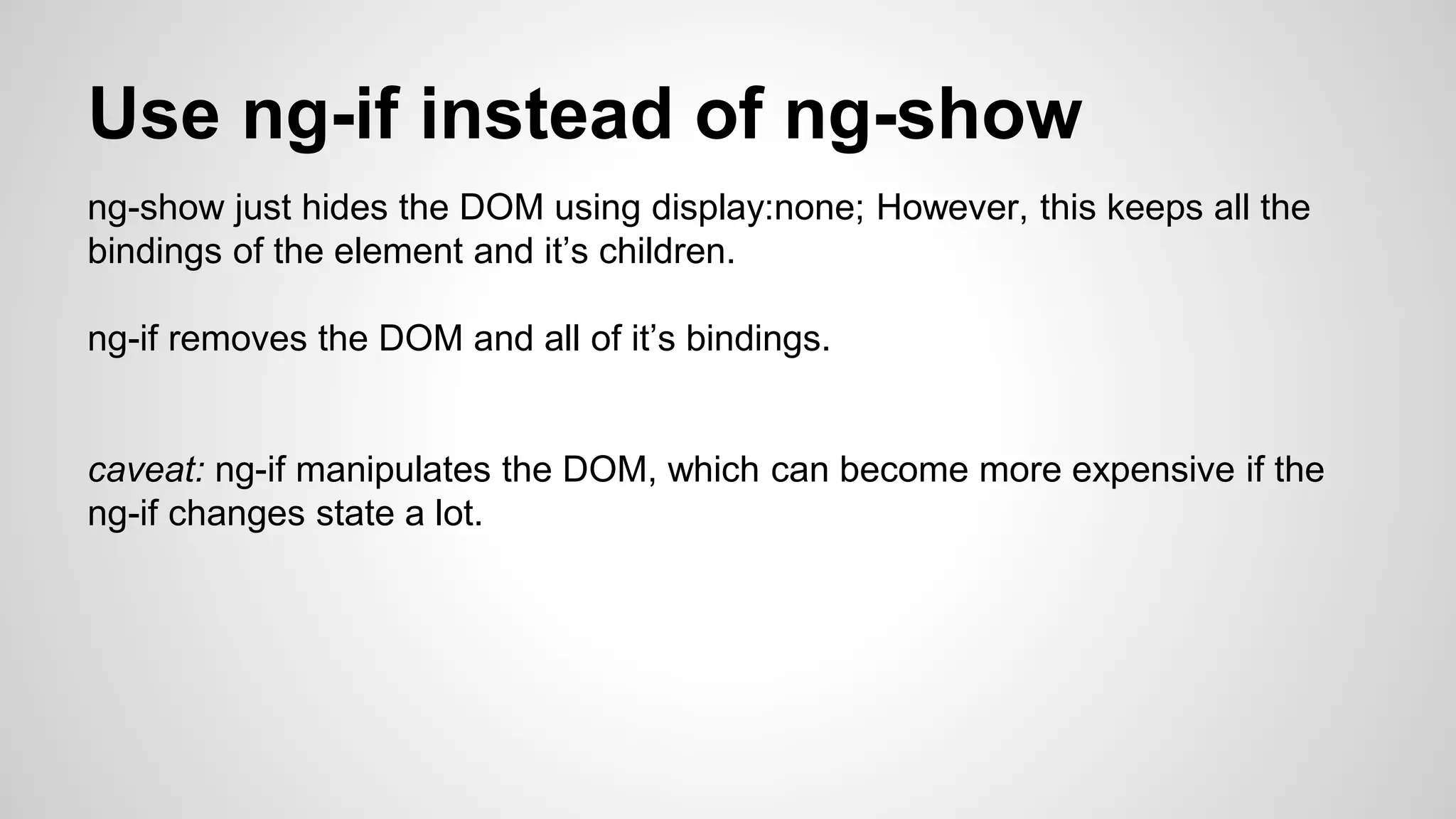 Use ng-if instead of ng-show

ng-show just hides the DOM using display:none; However, this keeps all the bindings of the element and it’s children.

ng-if removes the DOM and all of it’s bindings.

caveat: ng-if manipulates the DOM, which can become more expensive if the ng-if changes state a lot.